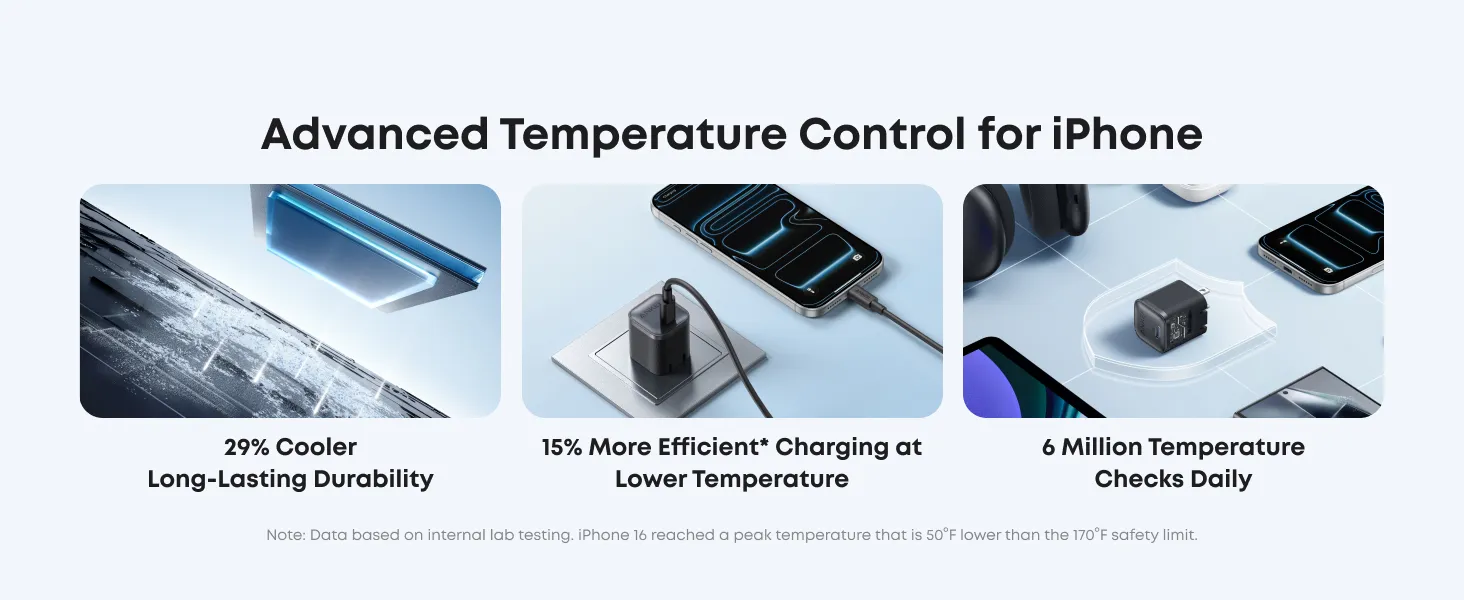 Advanced Temperature Control for iPhone

29% Cooler
Long-Lasting Durability

15% More Efficient* Charging at Lower Temperature

6 Million Temperature Checks Daily

Note: Data based on internal lab testing. iPhone 16 reached a peak temperature that is 50°F lower than the 170°F safety limit.